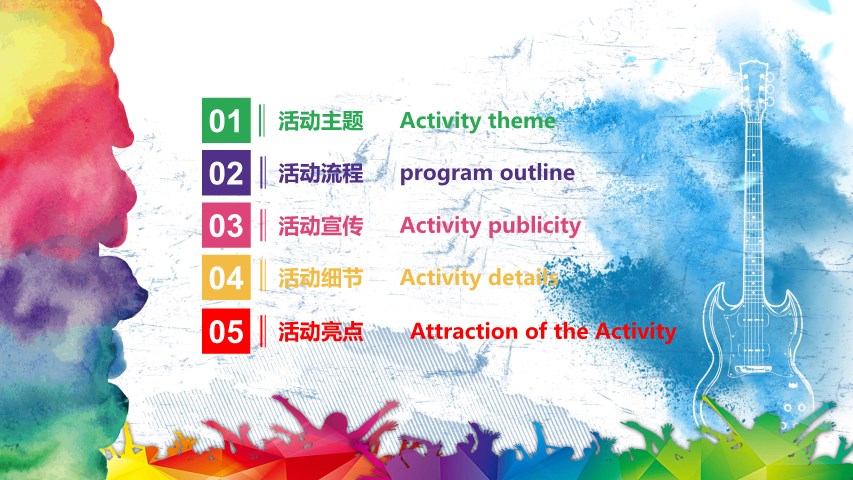 01 活动主题 Activity theme

02 活动流程 program outline

03 活动宣传 Activity publicity

04 活动细节 Activity details

05 活动亮点 Attraction of the Activity